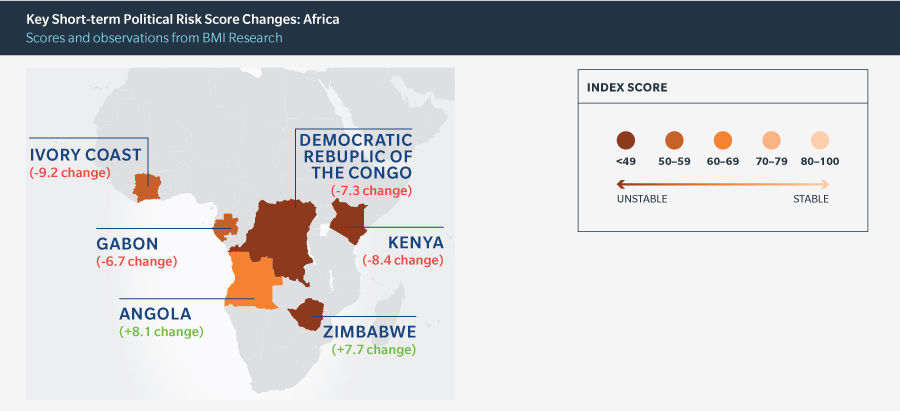 Key Short-term Political Risk Score Changes: Africa
Scores and observations from BMI Research

IVORY COAST
(-9.2 change)

DEMOCRATIC REBUPLIC OF THE CONGO
(-7.3 change)

GABON
(-6.7 change)

KENYA
(-8.4 change)

ANGOLA
(+8.1 change)

ZIMBABWE
(+7.7 change)

INDEX SCORE

<49 50–59 60–69 70–79 80–100

UNSTABLE STABLE